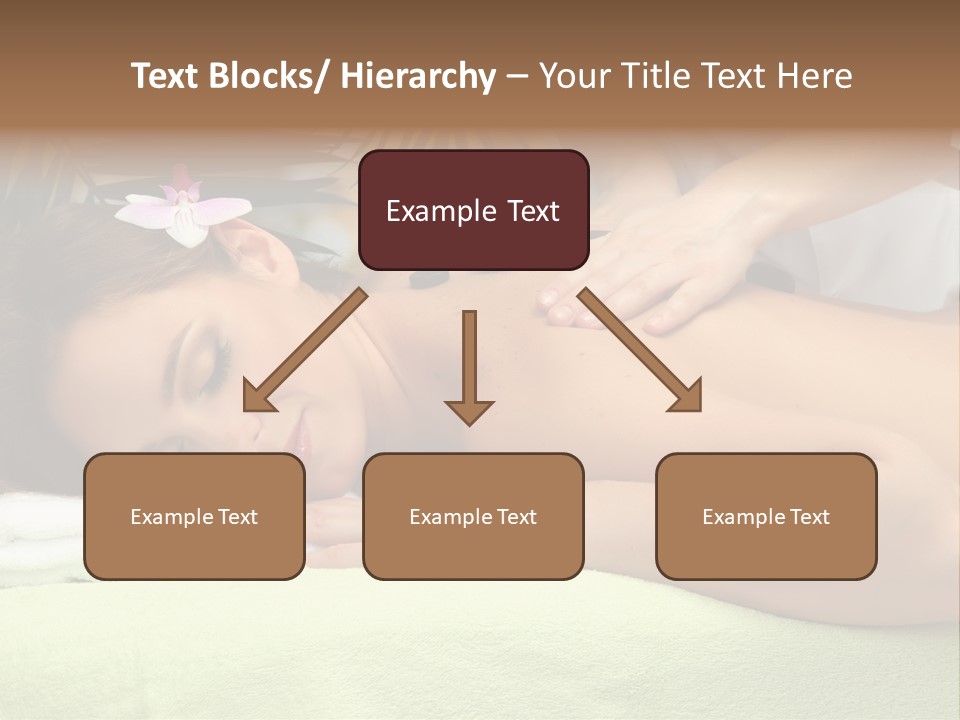 Text Blocks/ Hierarchy – Your Title Text Here

Example Text

Example Text

Example Text

Example Text